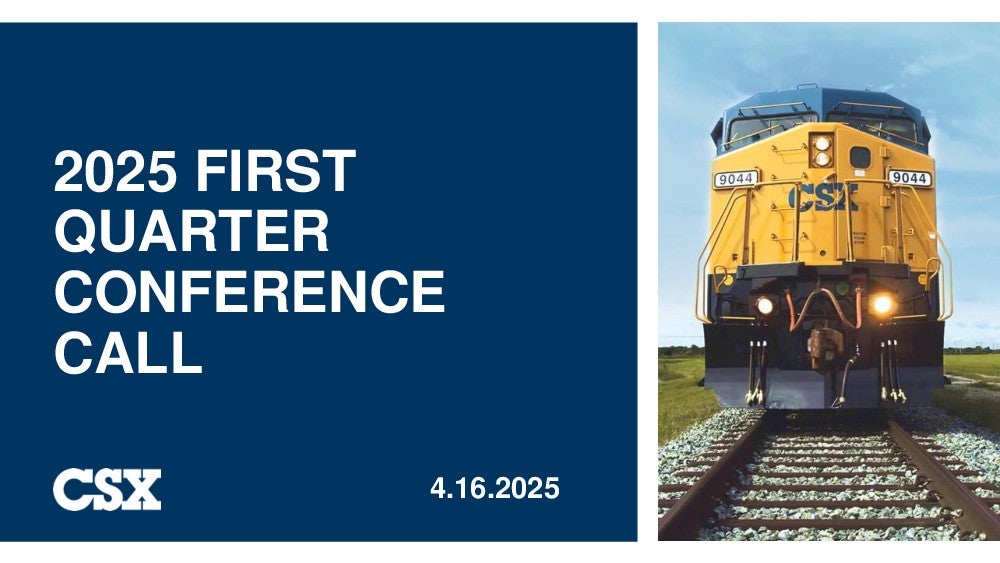 2025 FIRST QUARTER CONFERENCE CALL

CSX

4.16.2025

9044

CSX

9044